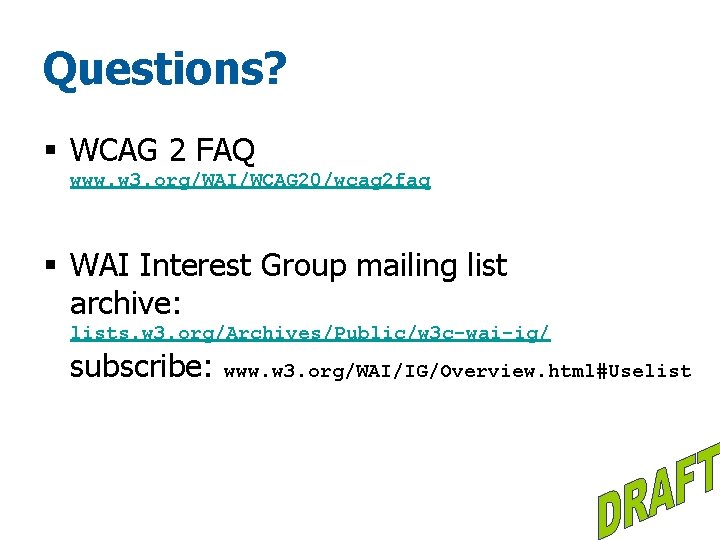 Questions?

▪ WCAG 2 FAQ
www.w3.org/WAI/WCAG20/wcag2faq

▪ WAI Interest Group mailing list
archive:
lists.w3.org/Archives/Public/w3c-wai-ig/
subscribe: www.w3.org/WAI/IG/Overview.html#Uselist

DRAFT